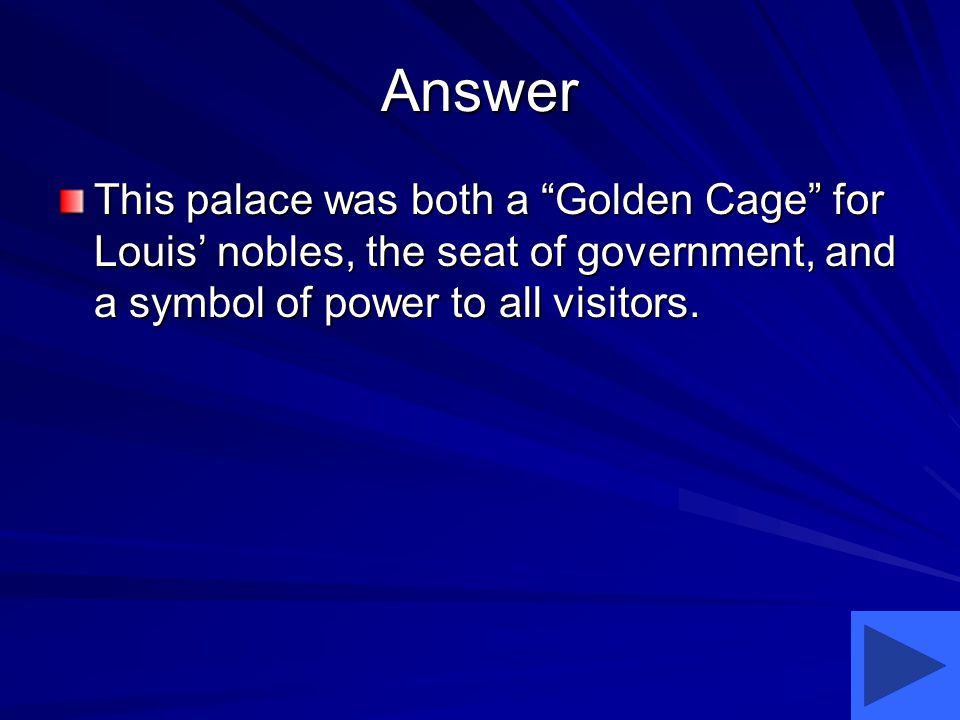 Answer

This palace was both a “Golden Cage” for Louis’ nobles, the seat of government, and a symbol of power to all visitors.